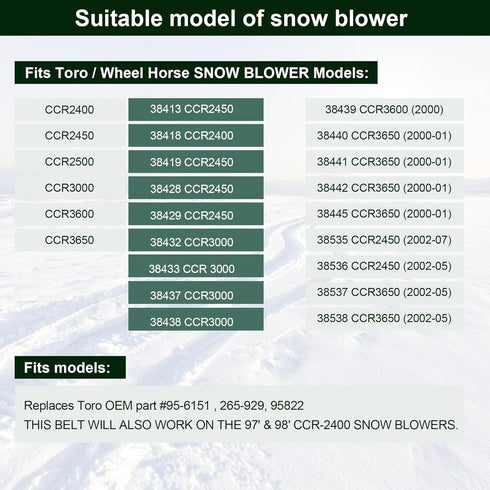 Suitable model of snow blower

Fits Toro / Wheel Horse SNOW BLOWER Models:

CCR2400
CCR2450
CCR2500
CCR3000
CCR3600
CCR3650

38413 CCR2450
38418 CCR2400
38419 CCR2450
38428 CCR2450
38429 CCR2450
38432 CCR3000
38433 CCR 3000
38437 CCR3000
38438 CCR3000

38439 CCR3600 (2000)
38440 CCR3650 (2000-01)
38441 CCR3650 (2000-01)
38442 CCR3650 (2000-01)
38445 CCR3650 (2000-01)
38535 CCR2450 (2002-07)
38536 CCR2450 (2002-05)
38537 CCR3650 (2002-05)
38538 CCR3650 (2002-05)

Fits models:

Replaces Toro OEM part #95-6151 , 265-929, 95822
THIS BELT WILL ALSO WORK ON THE 97' & 98' CCR-2400 SNOW BLOWERS.